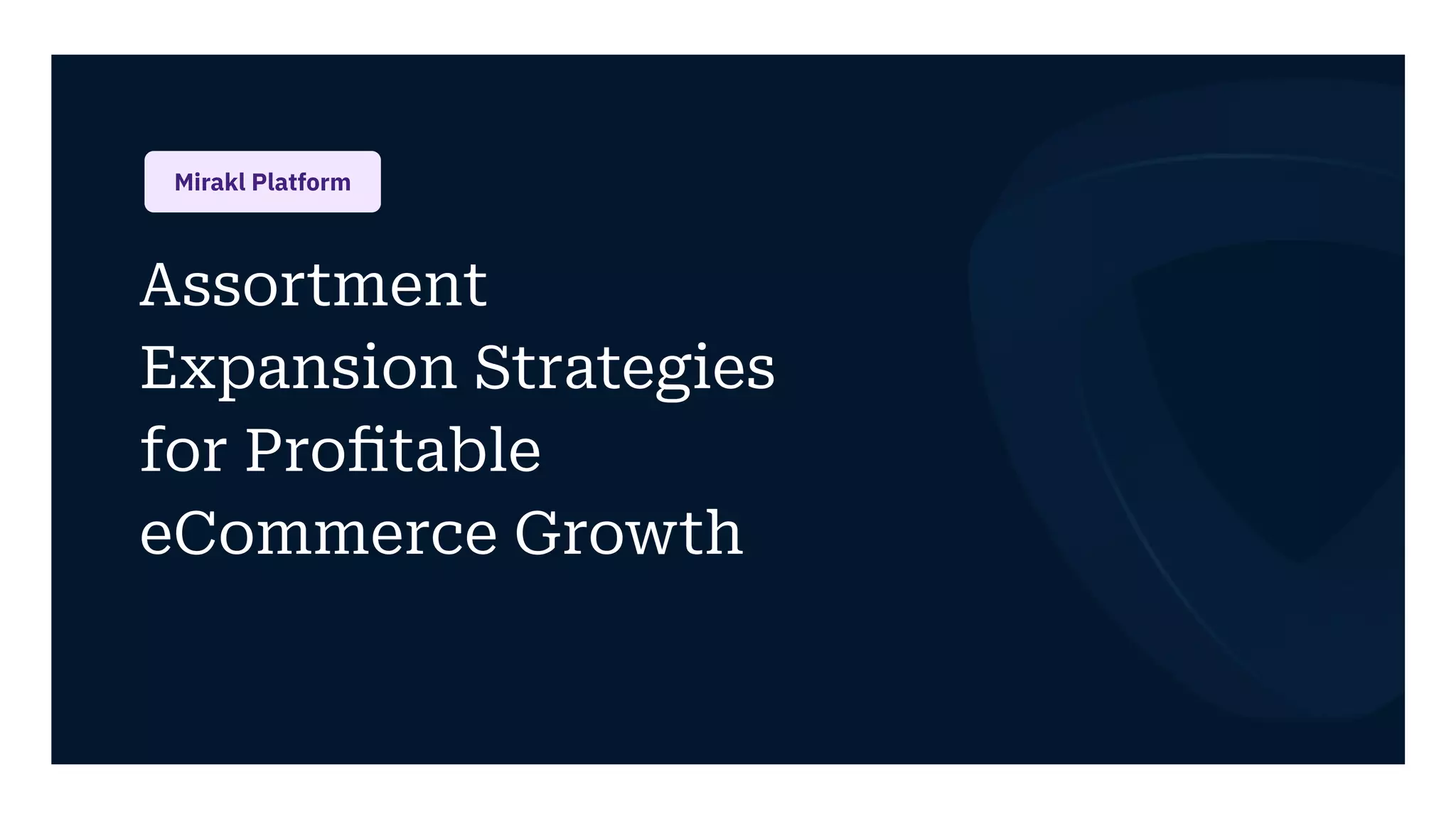 Mirakl Platform

Assortment Expansion Strategies for Profitable eCommerce Growth